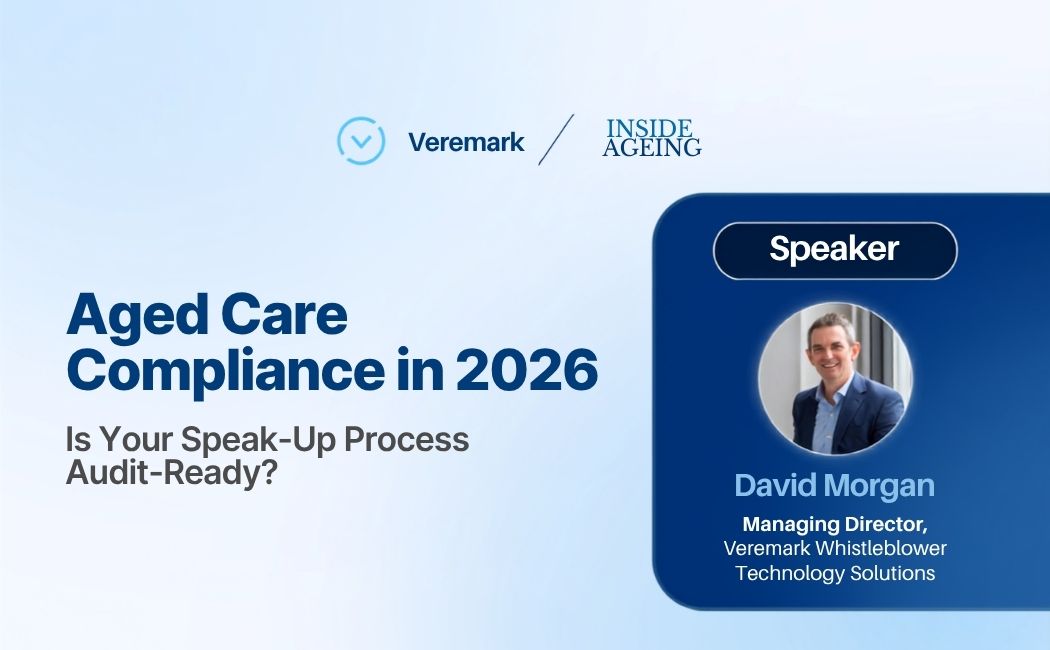 Veremark / INSIDE AGEING

Aged Care Compliance in 2026

Is Your Speak-Up Process Audit-Ready?

Speaker

David Morgan

Managing Director, Veremark Whistleblower Technology Solutions